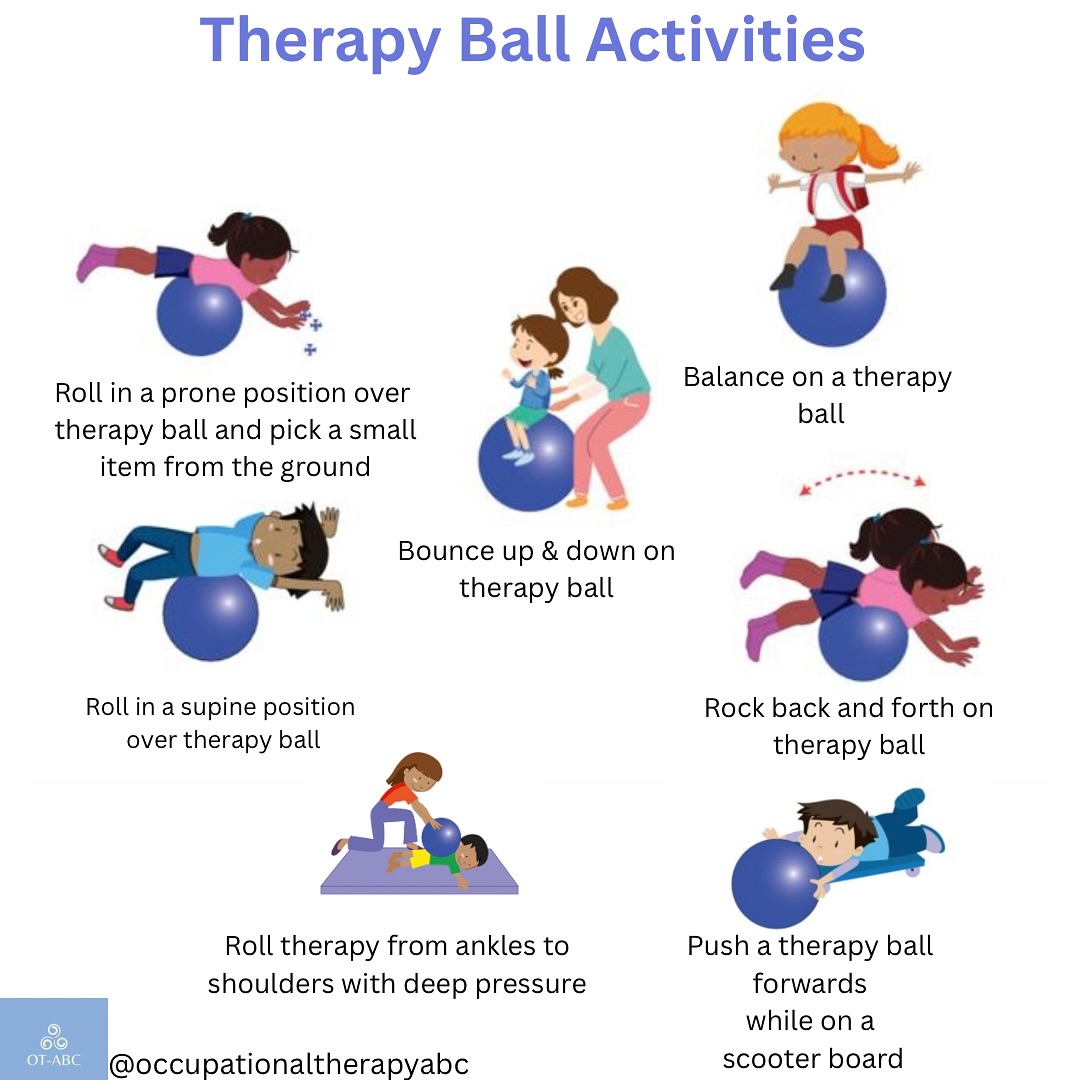 Therapy Ball Activities

Roll in a prone position over therapy ball and pick a small item from the ground

Bounce up & down on therapy ball

Balance on a therapy ball

Roll in a supine position over therapy ball

Rock back and forth on therapy ball

Roll therapy from ankles to shoulders with deep pressure

Push a therapy ball forwards while on a scooter board

OT-ABC

@occupationaltherapyabc